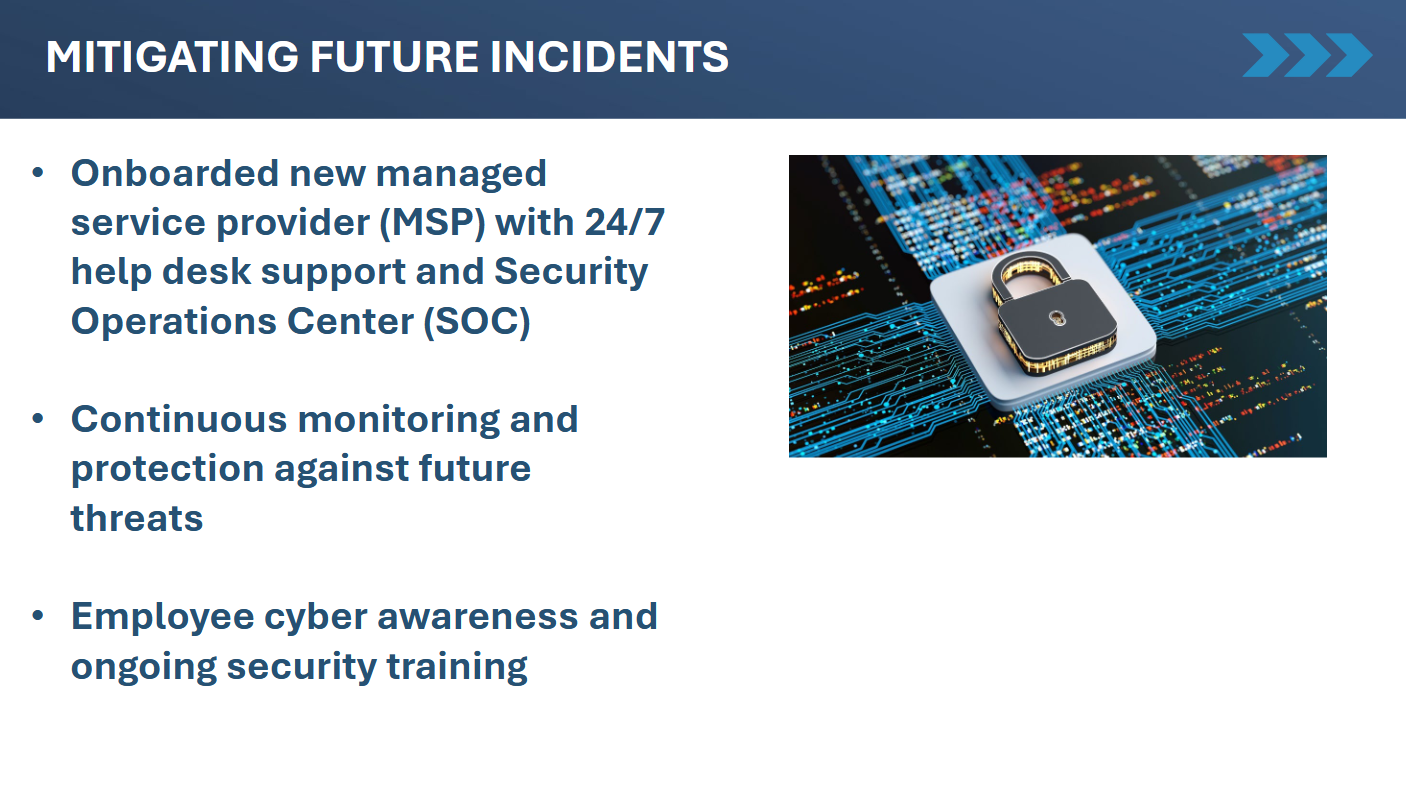 MITIGATING FUTURE INCIDENTS

• Onboarded new managed service provider (MSP) with 24/7 help desk support and Security Operations Center (SOC)

• Continuous monitoring and protection against future threats

• Employee cyber awareness and ongoing security training